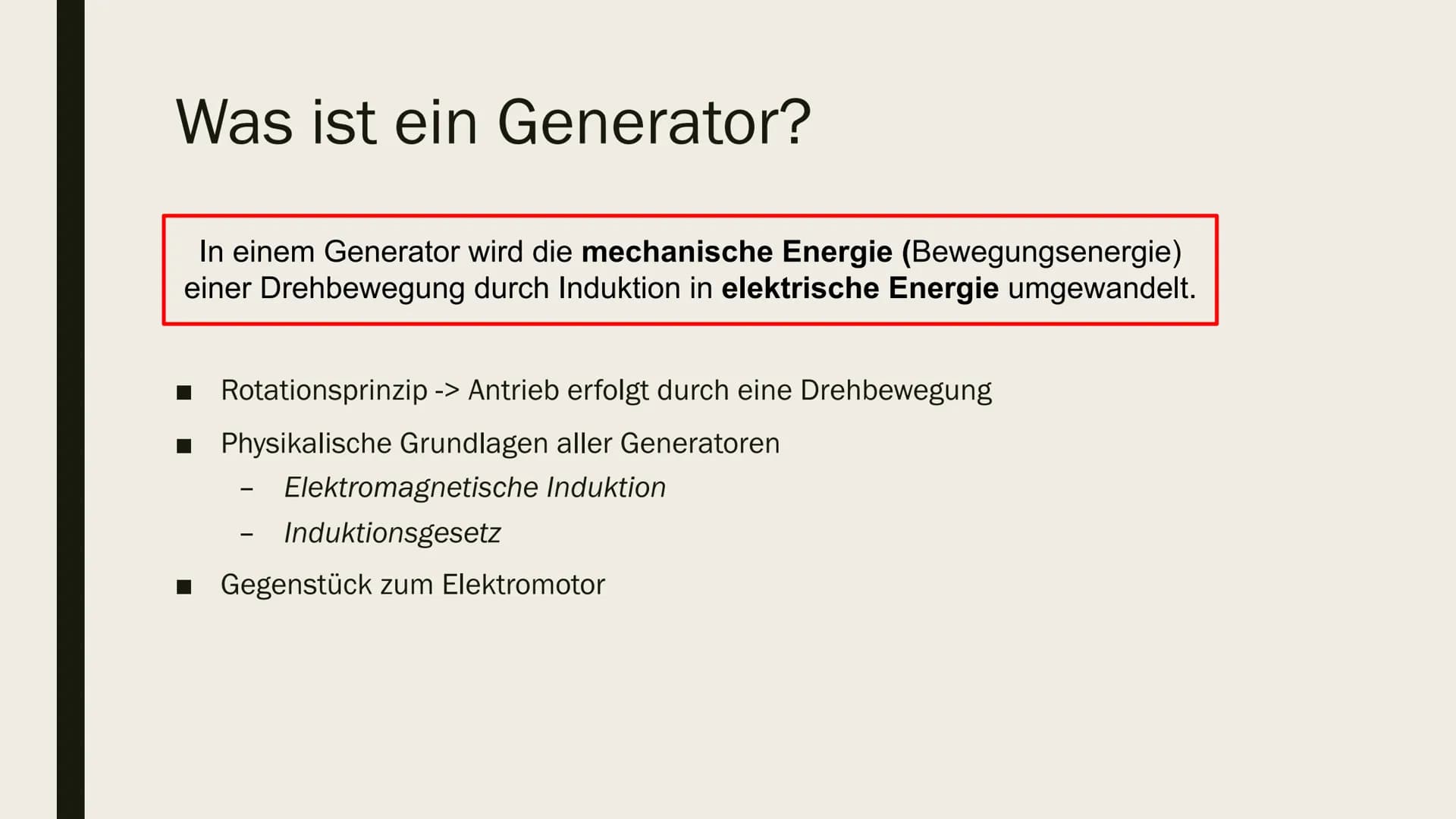 Was ist ein Generator?

In einem Generator wird die mechanische Energie (Bewegungsenergie) einer Drehbewegung durch Induktion in elektrische Energie umgewandelt.

■ Rotationsprinzip -> Antrieb erfolgt durch eine Drehbewegung

■ Physikalische Grundlagen aller Generatoren
– Elektromagnetische Induktion
– Induktionsgesetz

■ Gegenstück zum Elektromotor